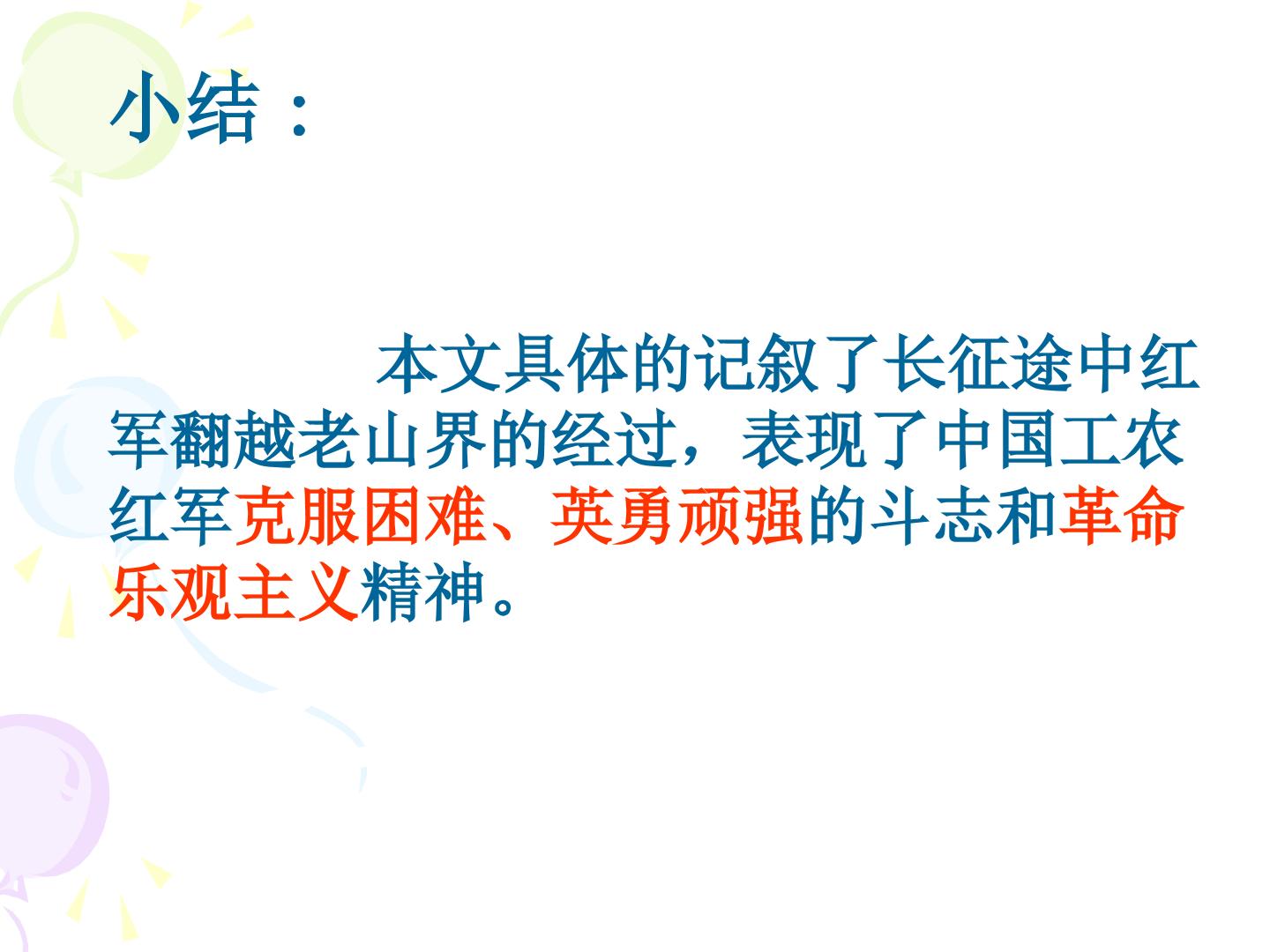 小结：

本文具体的记叙了长征途中红军翻越老山界的经过，表现了中国工农红军克服困难、英勇顽强的斗志和革命乐观主义精神。